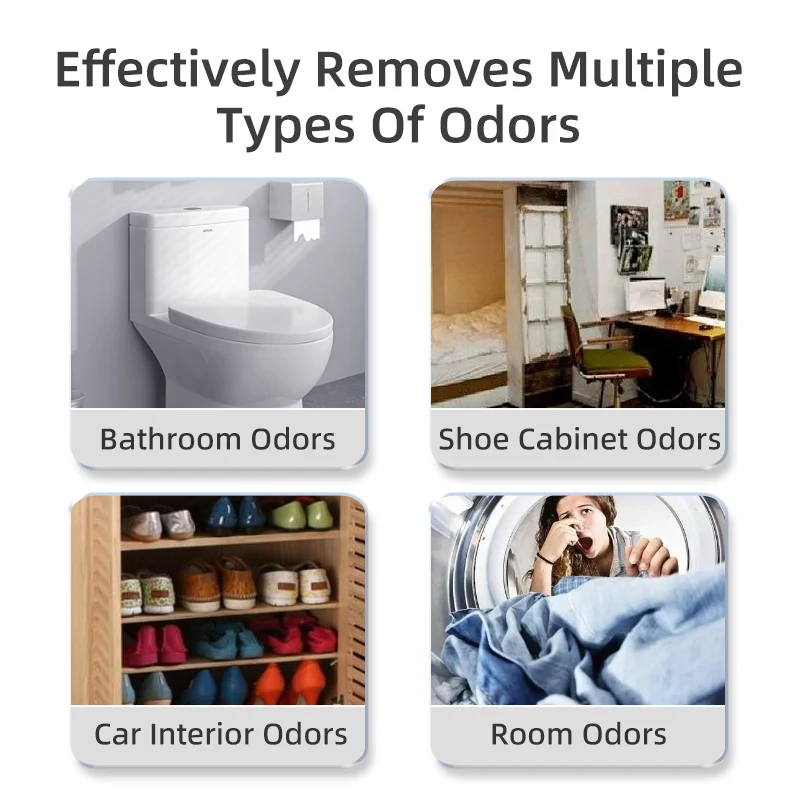 Effectively Removes Multiple Types Of Odors

Bathroom Odors

Shoe Cabinet Odors

Car Interior Odors

Room Odors